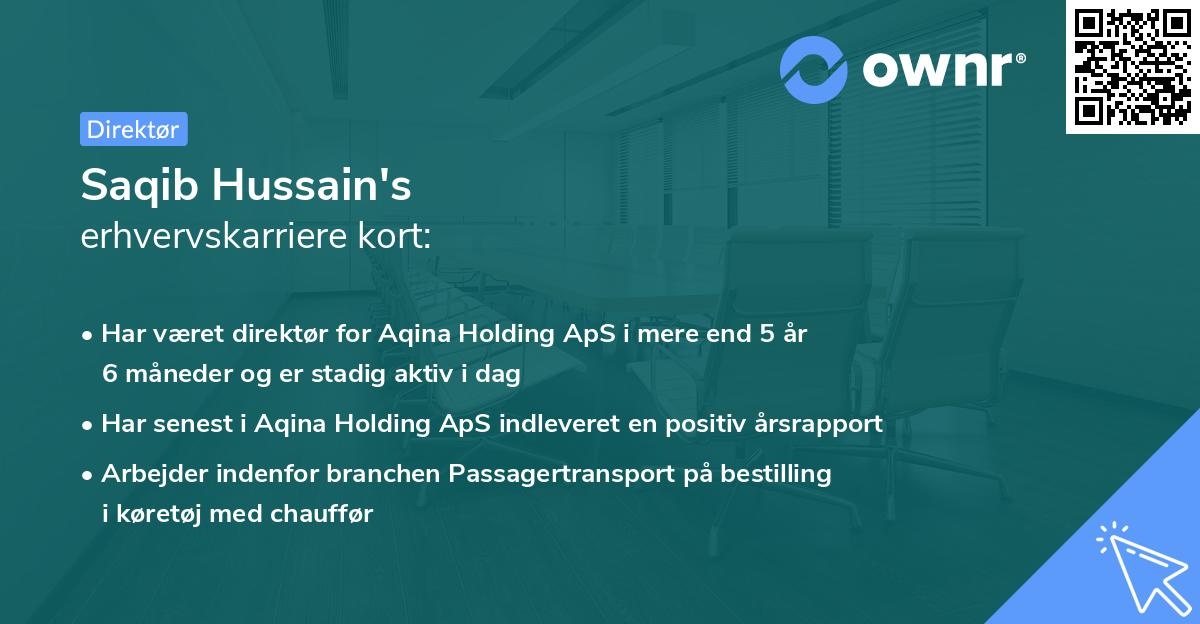 ownr®

Direktør

Saqib Hussain's
erhvervskarriere kort:

• Har været direktør for Aqina Holding ApS i mere end 5 år 6 måneder og er stadig aktiv i dag
• Har senest i Aqina Holding ApS indleveret en positiv årsrapport
• Arbejder indenfor branchen Passagertransport på bestilling i køretøj med chauffør